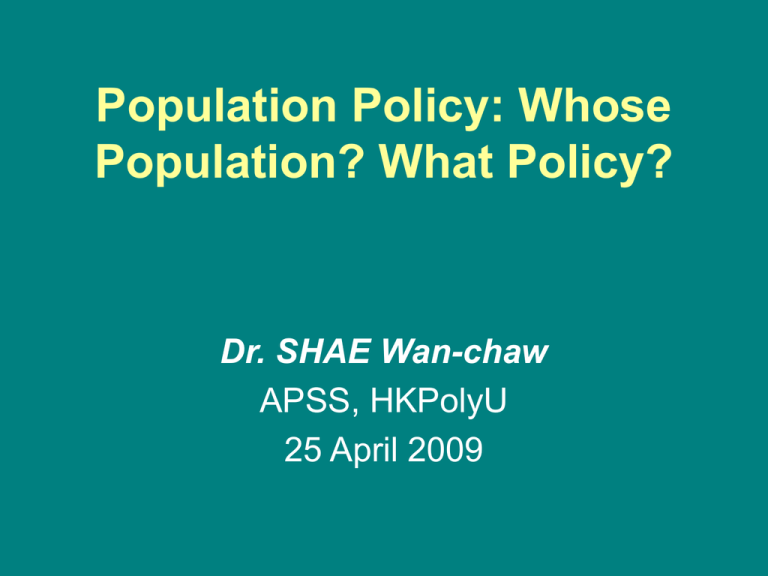 Population Policy: Whose Population? What Policy?

Dr. SHAE Wan-chaw
APSS, HKPolyU
25 April 2009